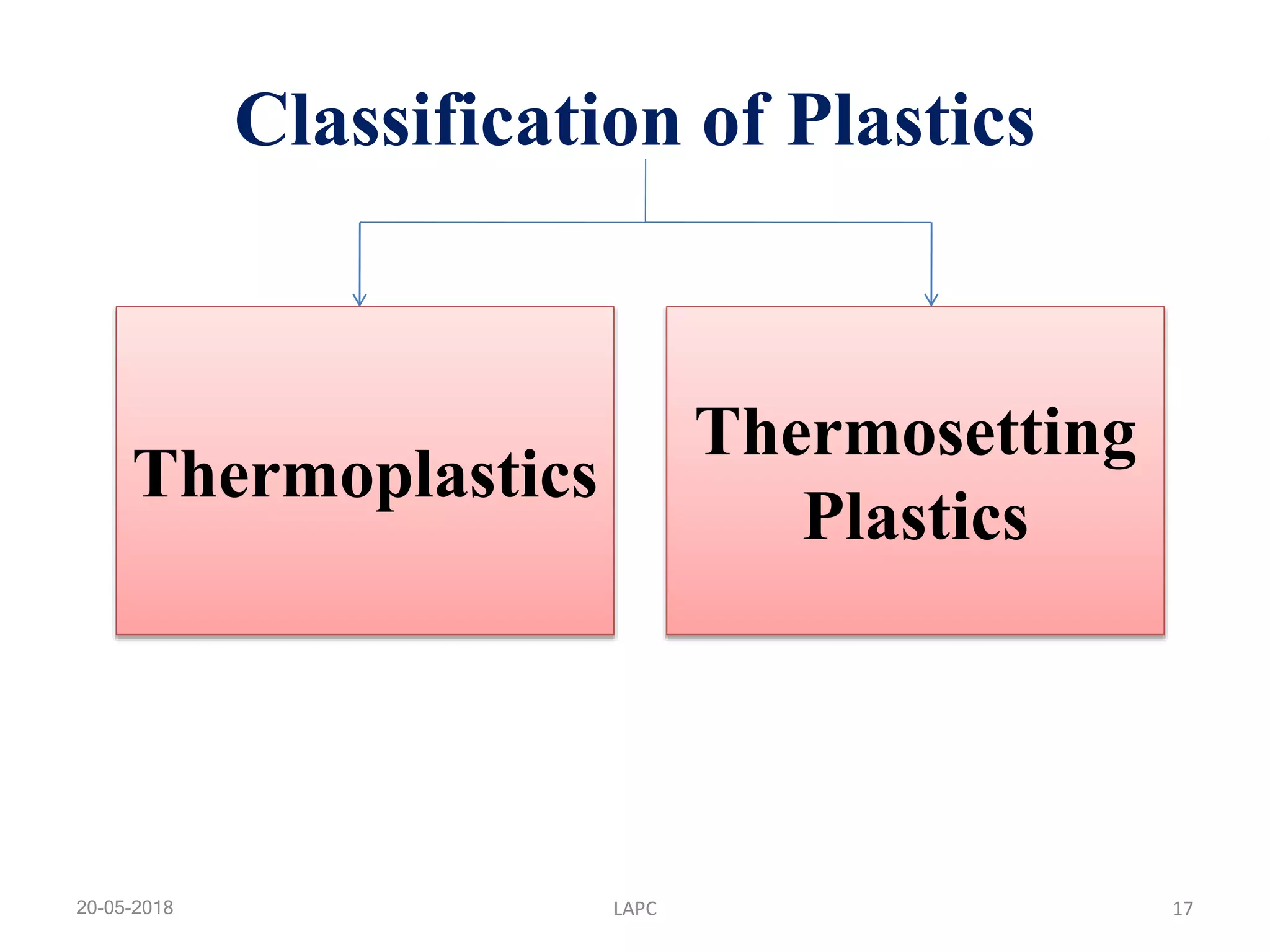 Classification of Plastics

Thermoplastics

Thermosetting Plastics

20-05-2018

LAPC

17